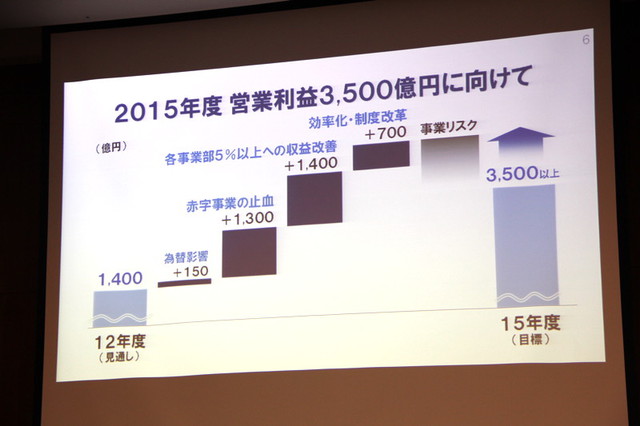 6

2015年度 営業利益3,500億円に向けて

（億円）

1,400

為替影響
+150

赤字事業の止血
+1,300

各事業部5％以上への収益改善
+1,400

効率化・制度改革
+700

事業リスク

3,500以上

12年度
（見通し）

15年度
（目標）